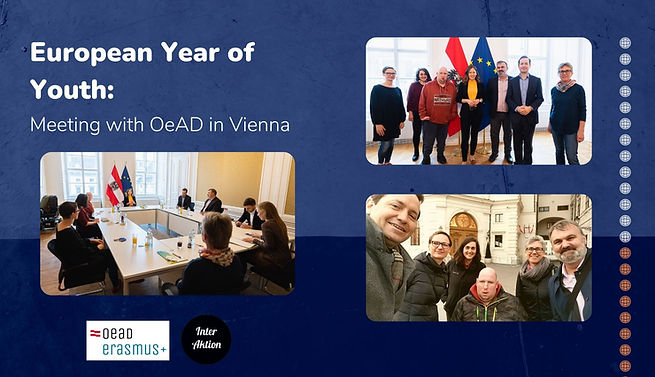 European Year of Youth:

Meeting with OeAD in Vienna

oead
erasmus+

Inter
Aktion